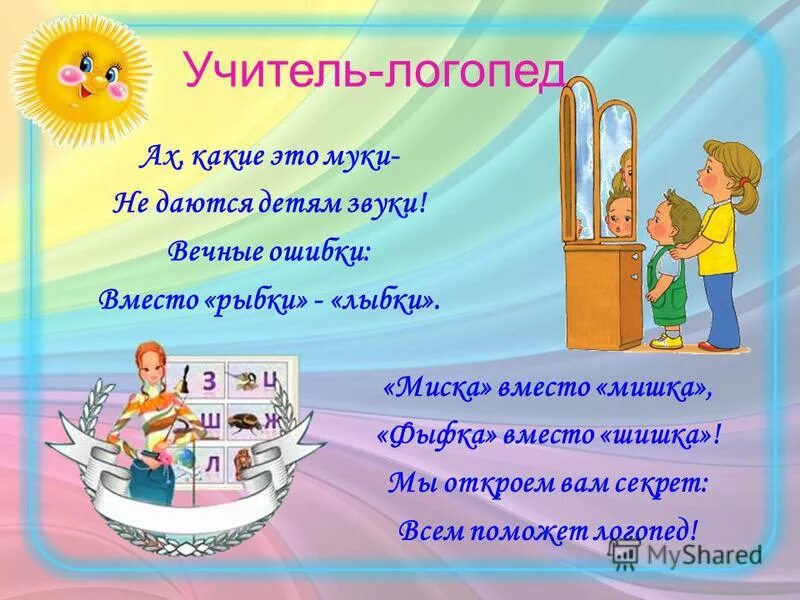 Учитель-логопед

Ах, какие это муки-
Не даются детям звуки!
Вечные ошибки:
Вместо «рыбки» - «лыбки».

З Ц
Ш Ж
Л

«Миска» вместо «мишка»,
«Фыфка» вместо «шишка»!
Мы откроем вам секрет:
Всем поможет логопед!

MyShared